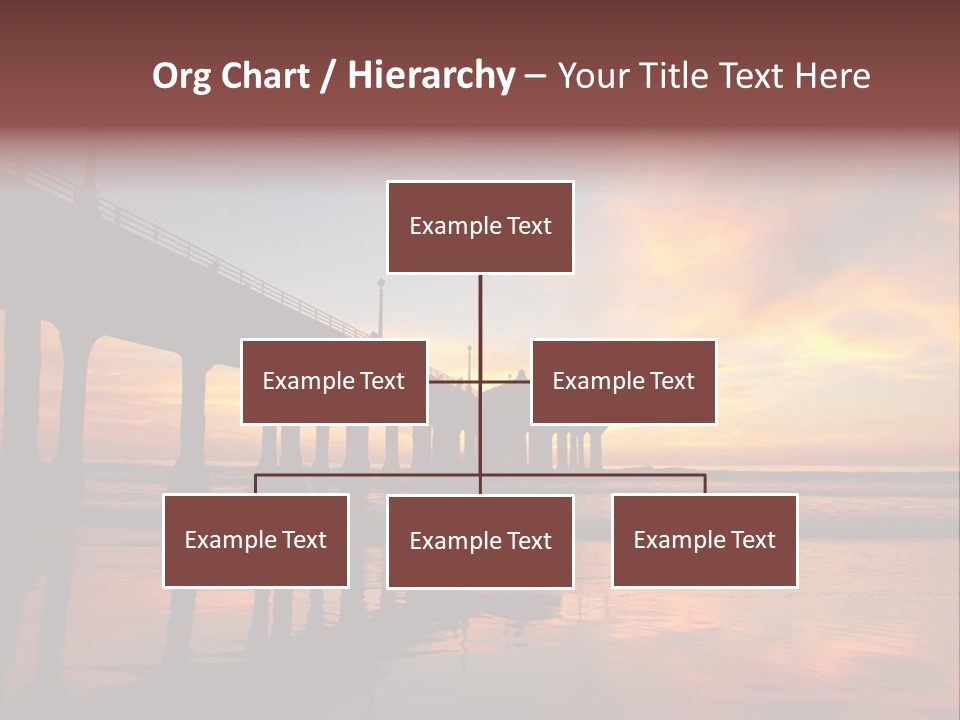 Org Chart / Hierarchy – Your Title Text Here

Example Text

Example Text

Example Text

Example Text

Example Text

Example Text